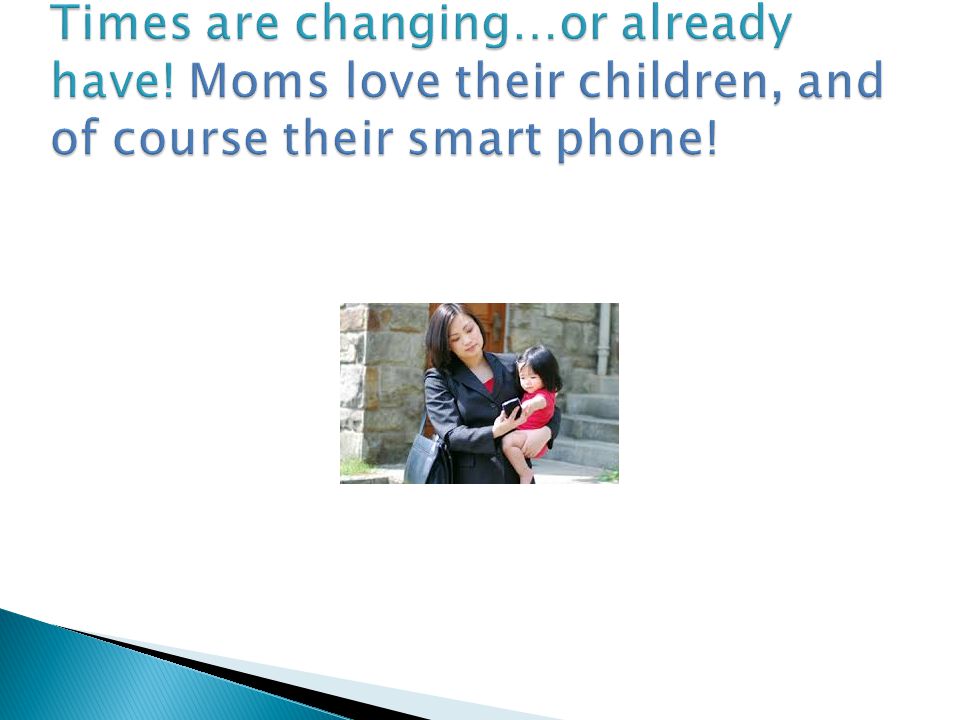 Times are changing…or already have! Moms love their children, and of course their smart phone!